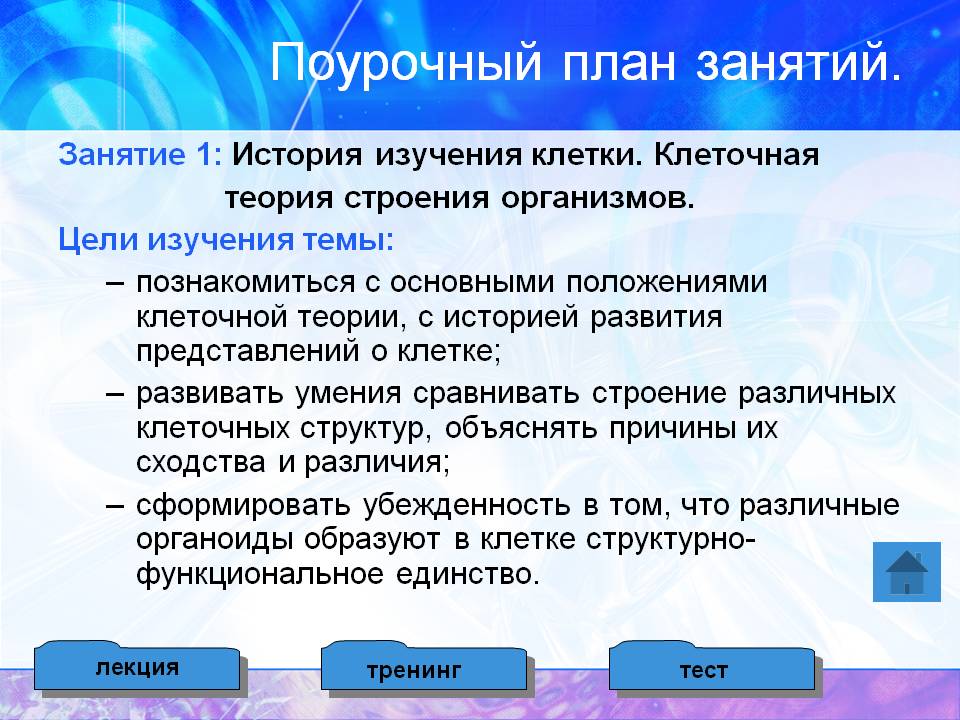 Поурочный план занятий.

Занятие 1: История изучения клетки. Клеточная теория строения организмов.

Цели изучения темы:

– познакомиться с основными положениями клеточной теории, с историей развития представлений о клетке;

– развивать умения сравнивать строение различных клеточных структур, объяснять причины их сходства и различия;

– сформировать убежденность в том, что различные органоиды образуют в клетке структурно-функциональное единство.

лекция

тренинг

тест